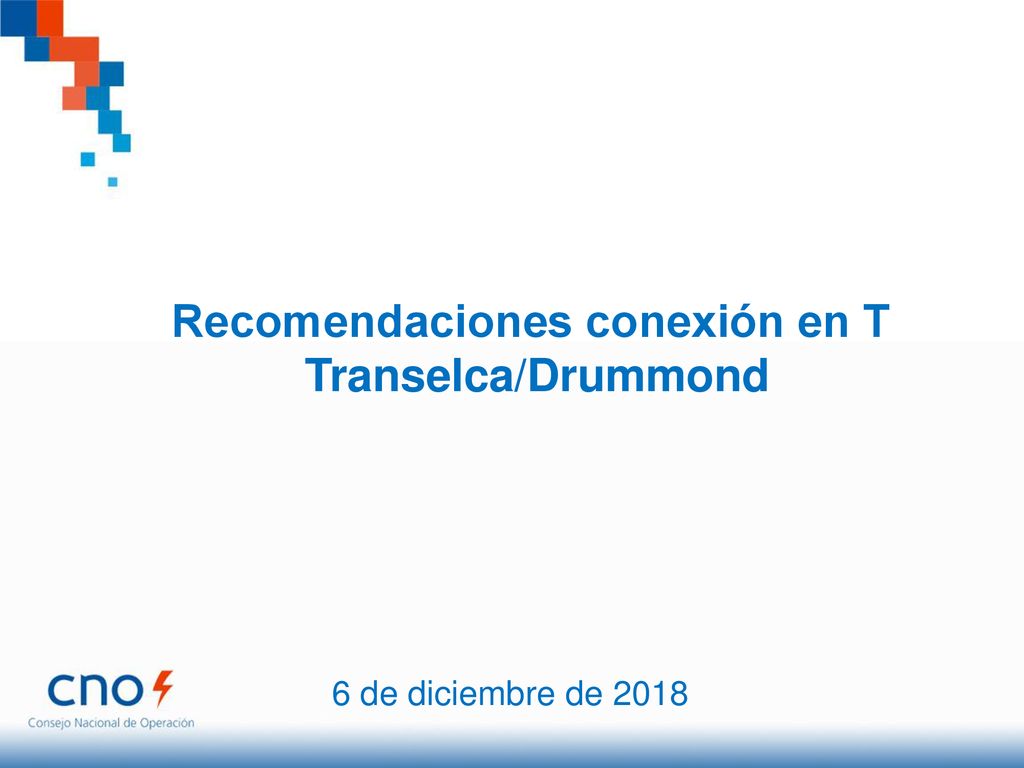 Recomendaciones conexión en T Transelca/Drummond

cno
Consejo Nacional de Operación

6 de diciembre de 2018